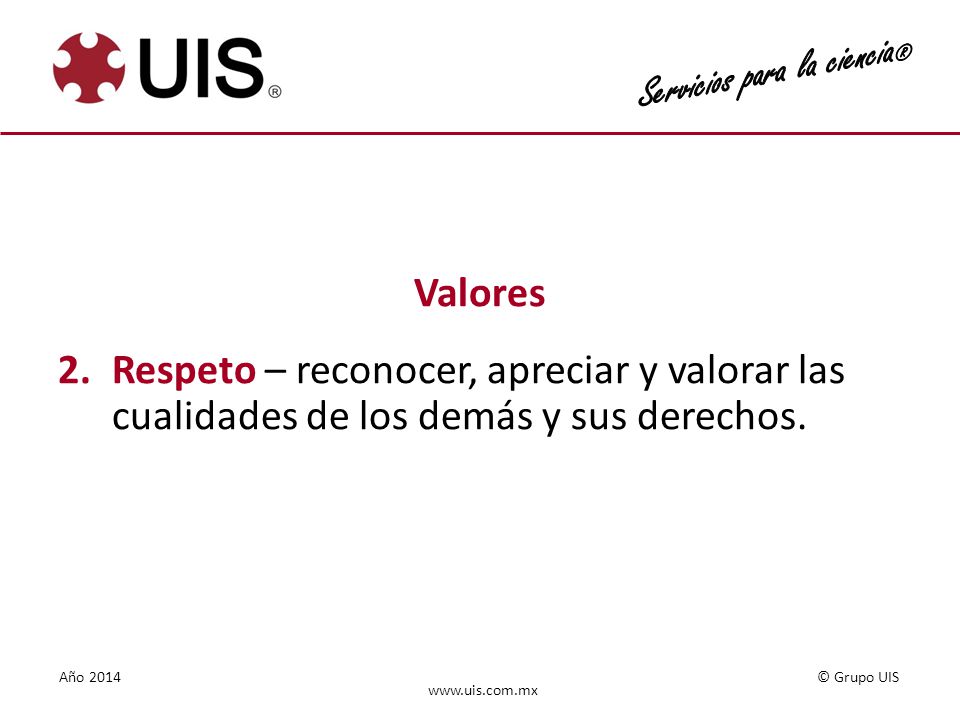 UIS®

Servicios para la ciencia®

Valores

2. Respeto – reconocer, apreciar y valorar las cualidades de los demás y sus derechos.

Año 2014

www.uis.com.mx

© Grupo UIS